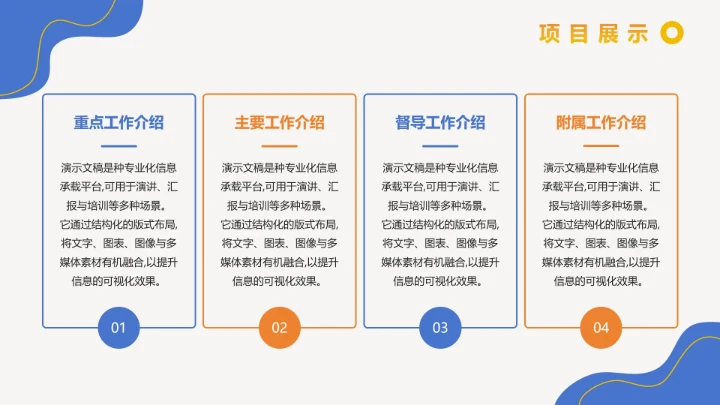 项目展示

重点工作介绍

演示文稿是种专业化信息承载平台,可用于演讲、汇报与培训等多种场景。它通过结构化的版式布局,将文字、图表、图像与多媒体素材有机融合,以提升信息的可视化效果。

01

主要工作介绍

演示文稿是种专业化信息承载平台,可用于演讲、汇报与培训等多种场景。它通过结构化的版式布局,将文字、图表、图像与多媒体素材有机融合,以提升信息的可视化效果。

02

督导工作介绍

演示文稿是种专业化信息承载平台,可用于演讲、汇报与培训等多种场景。它通过结构化的版式布局,将文字、图表、图像与多媒体素材有机融合,以提升信息的可视化效果。

03

附属工作介绍

演示文稿是种专业化信息承载平台,可用于演讲、汇报与培训等多种场景。它通过结构化的版式布局,将文字、图表、图像与多媒体素材有机融合,以提升信息的可视化效果。

04